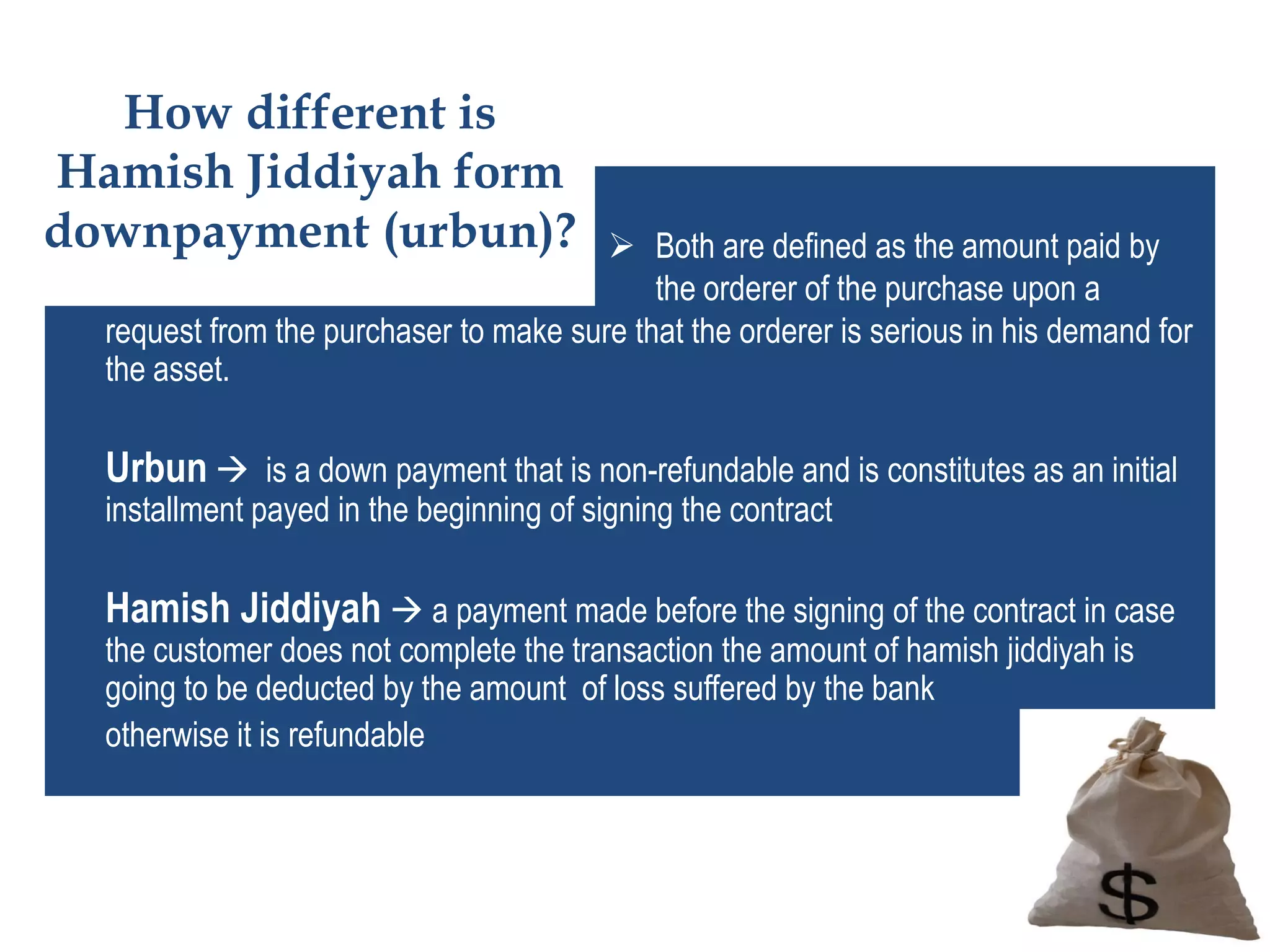 How different is Hamish Jiddiyah form downpayment (urbun)?

➢ Both are defined as the amount paid by the orderer of the purchase upon a request from the purchaser to make sure that the orderer is serious in his demand for the asset.

Urbun → is a down payment that is non-refundable and is constitutes as an initial installment payed in the beginning of signing the contract

Hamish Jiddiyah → a payment made before the signing of the contract in case the customer does not complete the transaction the amount of hamish jiddiyah is going to be deducted by the amount of loss suffered by the bank otherwise it is refundable

$